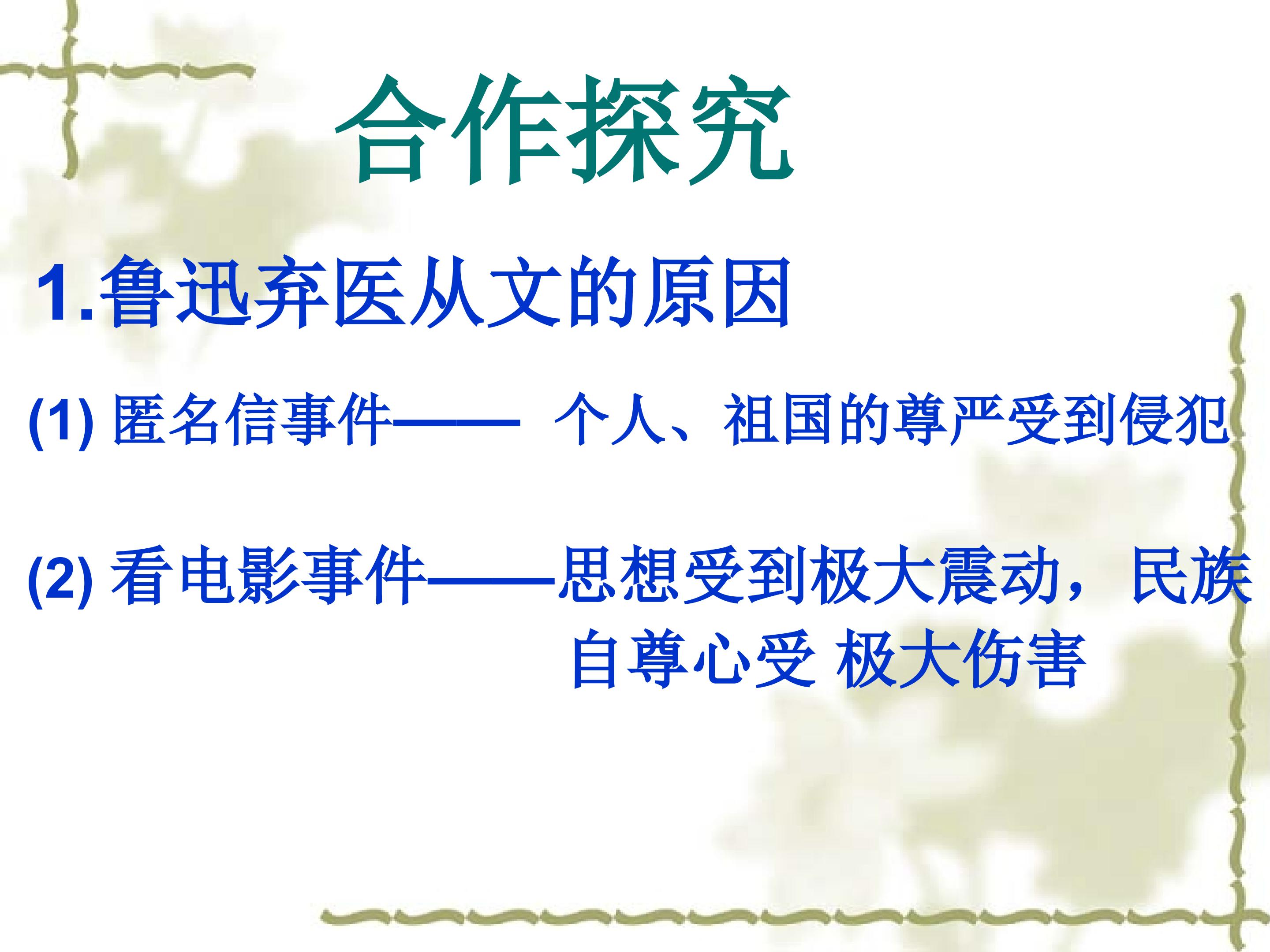 合作探究

1.鲁迅弃医从文的原因

(1)匿名信事件—— 个人、祖国的尊严受到侵犯

(2)看电影事件——思想受到极大震动，民族自尊心受 极大伤害